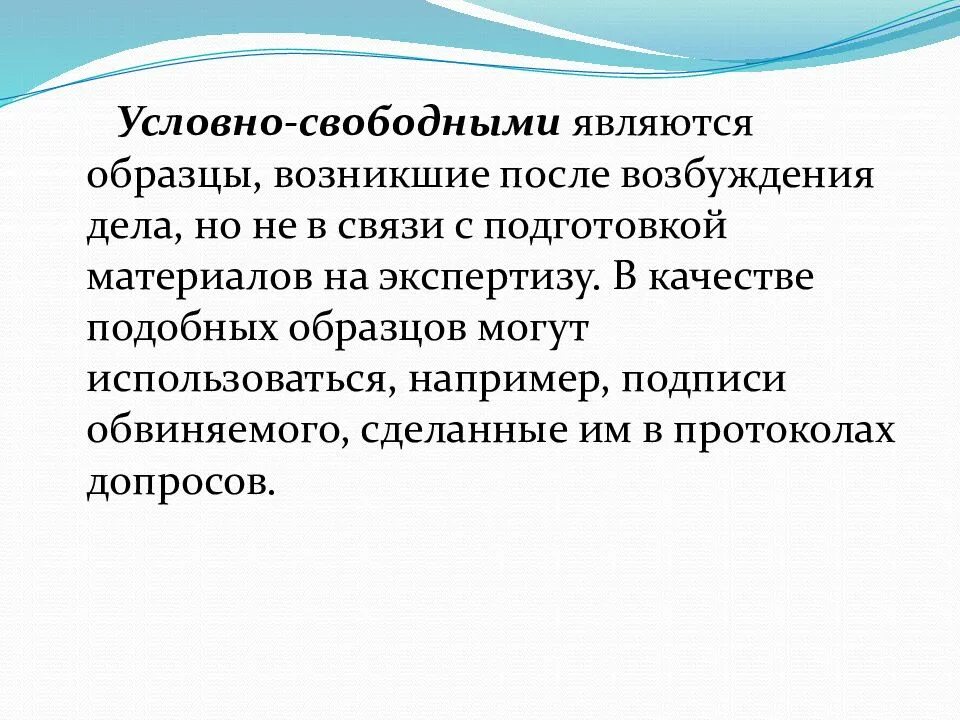 Условно-свободными являются образцы, возникшие после возбуждения дела, но не в связи с подготовкой материалов на экспертизу. В качестве подобных образцов могут использоваться, например, подписи обвиняемого, сделанные им в протоколах допросов.